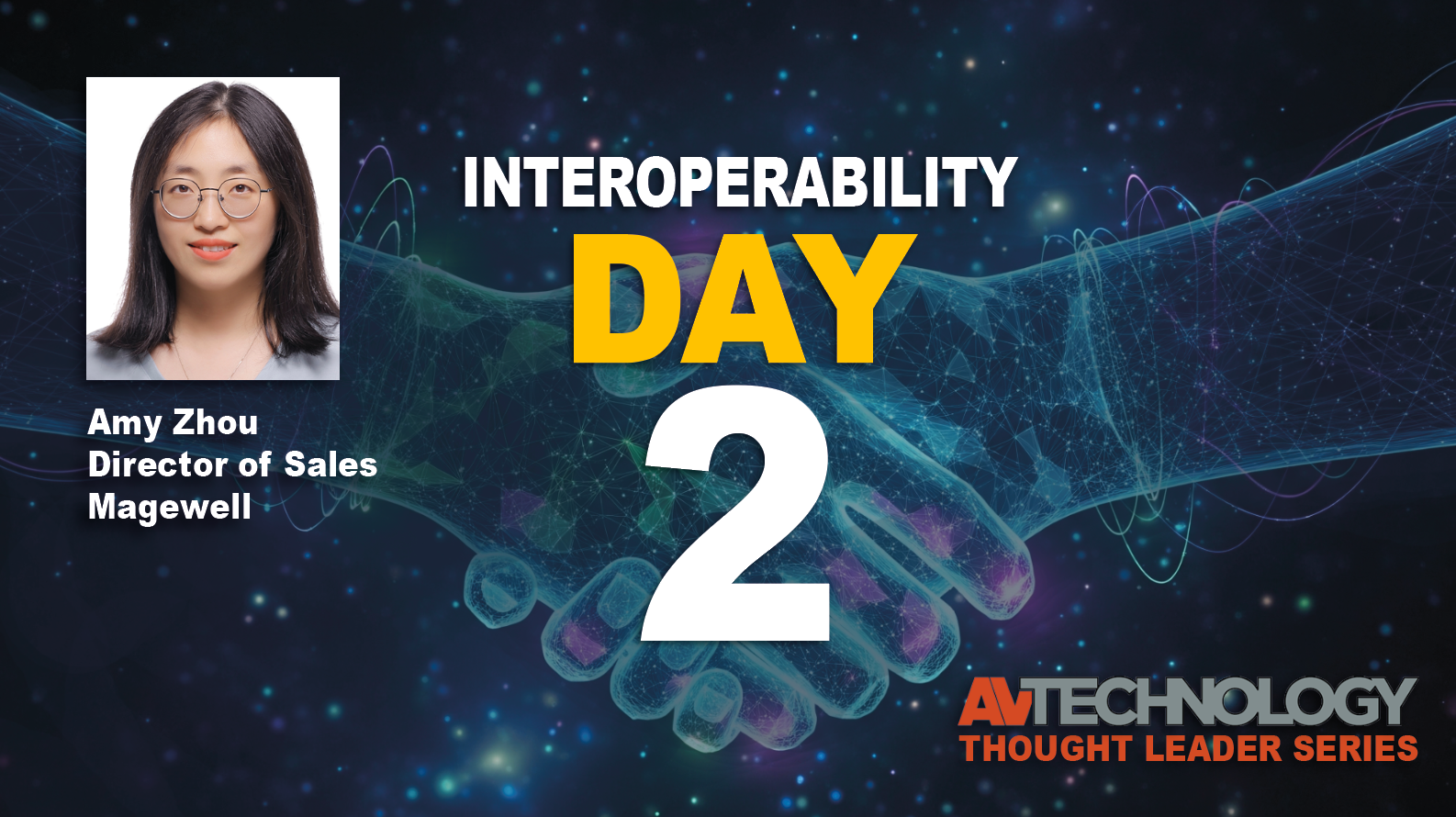 Amy Zhou
Director of Sales
Magewell

INTEROPERABILITY
DAY
2

AVTECHNOLOGY
THOUGHT LEADER SERIES